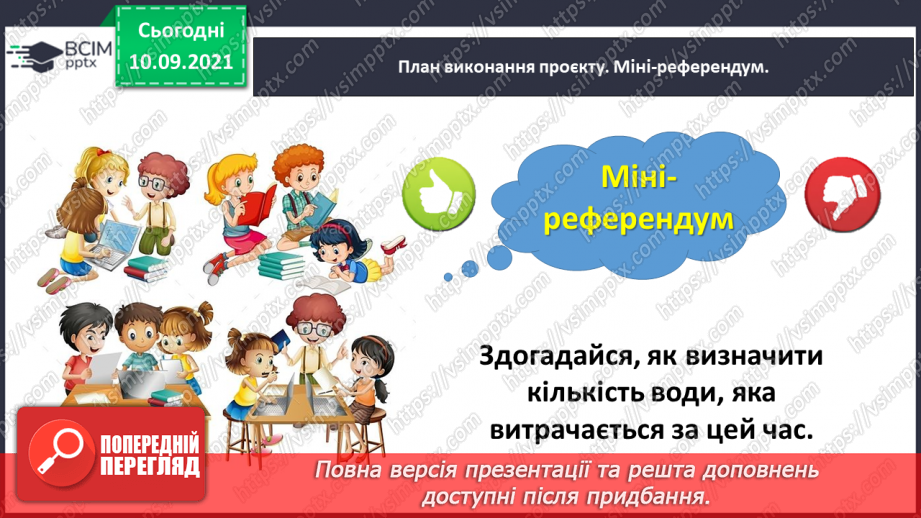 ВСІМ pptx

Сьогодні 10.09.2021

План виконання проєкту. Міні-референдум.

Міні-референдум

Здогадайся, як визначити кількість води, яка витрачається за цей час.

ПОПЕРЕДНІЙ ПЕРЕГЛЯД

Повна версія презентації та решта доповнень доступні після придбання.

https://vsimpptx.com